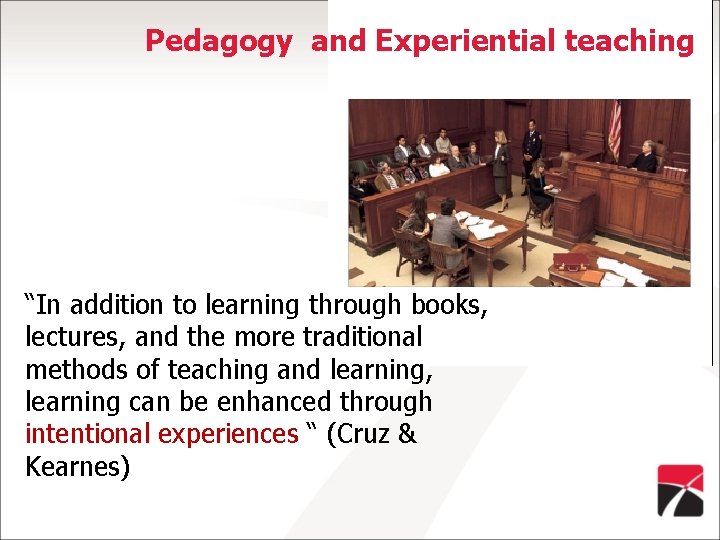 Pedagogy and Experiential teaching

“In addition to learning through books, lectures, and the more traditional methods of teaching and learning, learning can be enhanced through intentional experiences “ (Cruz & Kearnes)